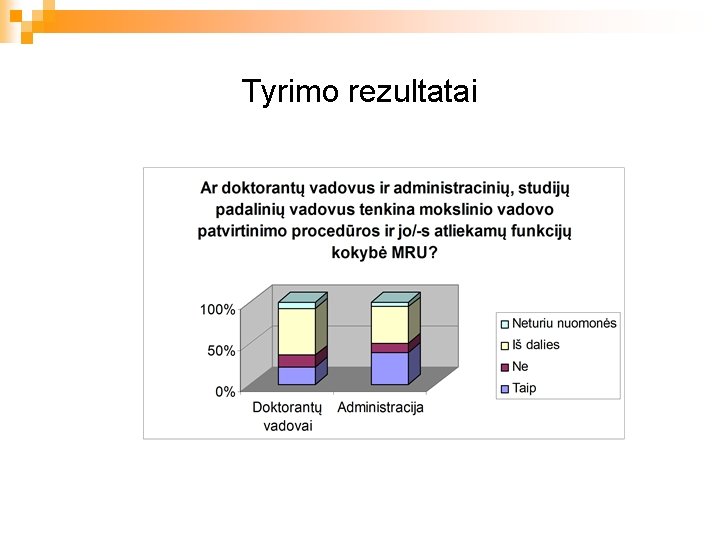 Tyrimo rezultatai

Ar doktorantų vadovus ir administracinių, studijų padalinių vadovus tenkina mokslinio vadovo patvirtinimo procedūros ir jo/-s atliekamų funkcijų kokybė MRU?

100%
50%
0%

Doktorantų vadovai
Administracija

Neturiu nuomonės
Iš dalies
Ne
Taip